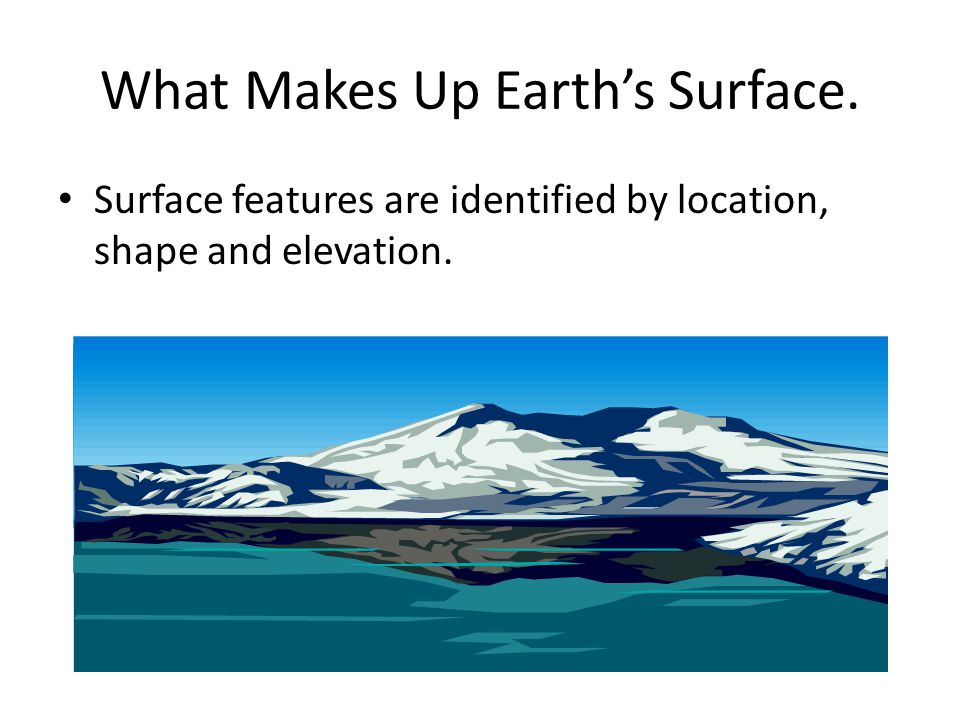 What Makes Up Earth’s Surface.

• Surface features are identified by location, shape and elevation.